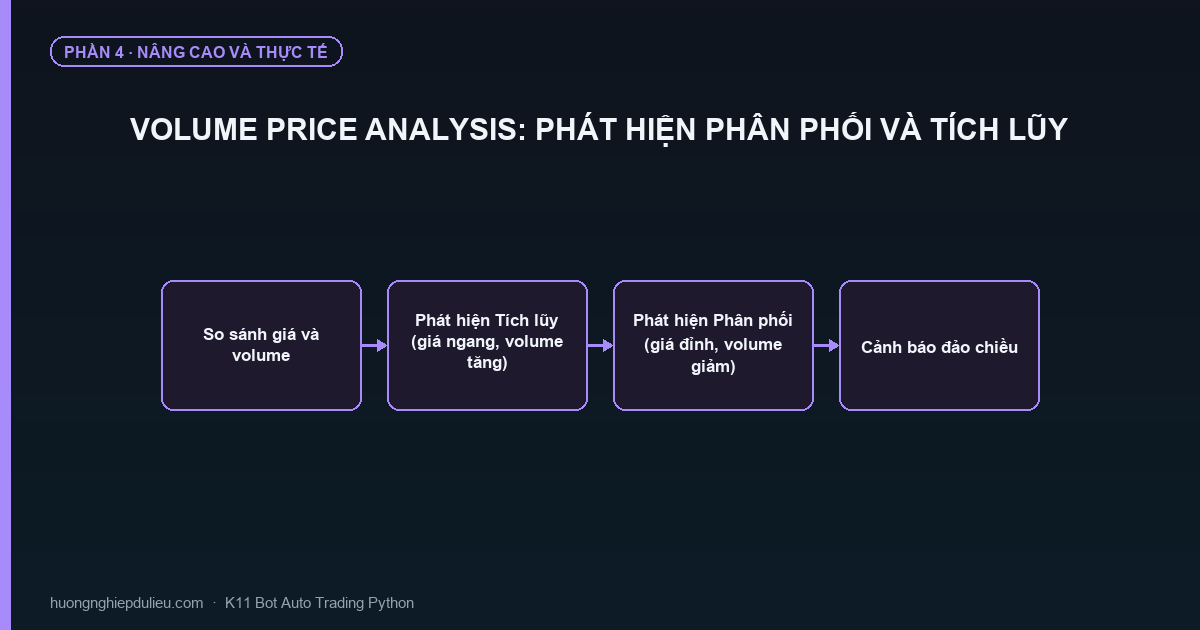 PHẦN 4 · NÂNG CAO VÀ THỰC TẾ

VOLUME PRICE ANALYSIS: PHÁT HIỆN PHÂN PHỐI VÀ TÍCH LŨY

So sánh giá và volume

Phát hiện Tích lũy (giá ngang, volume tăng)

Phát hiện Phân phối (giá đỉnh, volume giảm)

Cảnh báo đảo chiều

huongnghiepdulieu.com · K11 Bot Auto Trading Python